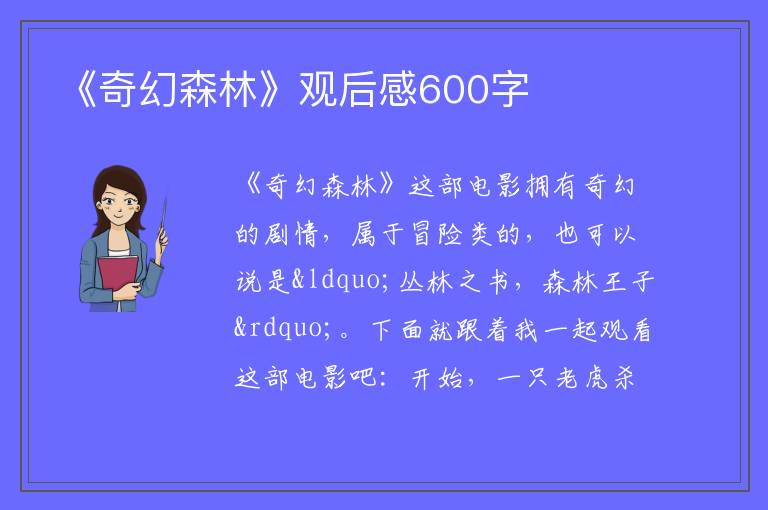 《奇幻森林》观后感600字

《奇幻森林》这部电影拥有奇幻的剧情，属于冒险类的，也可以说是&ldquo;丛林之书，森林王子&rdquo;。下面就跟着我一起观看这部电影吧：开始，一只老虎杀